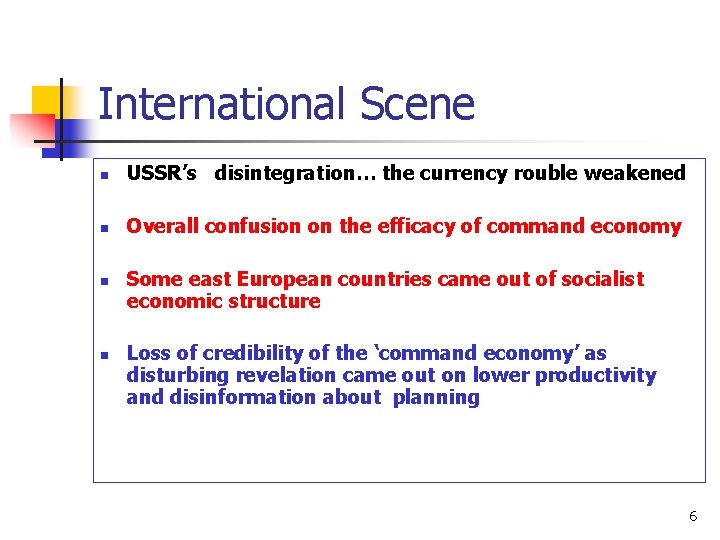 International Scene

- USSR's disintegration… the currency rouble weakened
- Overall confusion on the efficacy of command economy
- Some east European countries came out of socialist economic structure
- Loss of credibility of the 'command economy' as disturbing revelation came out on lower productivity and disinformation about planning

6